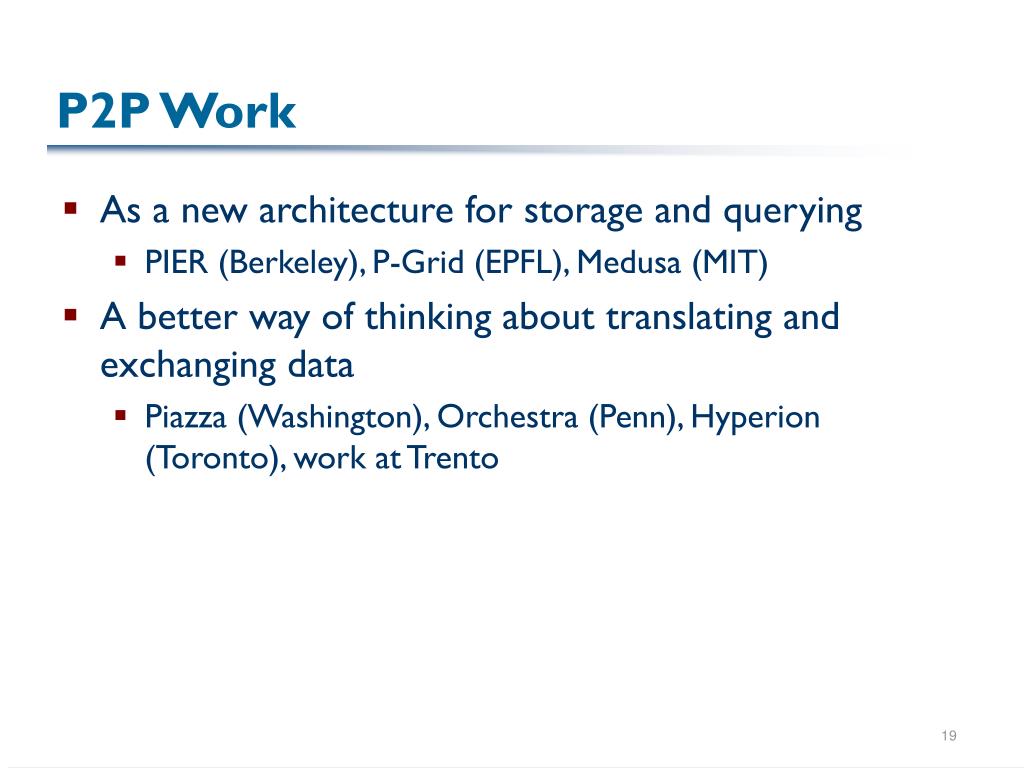 P2P Work

- As a new architecture for storage and querying
  - PIER (Berkeley), P-Grid (EPFL), Medusa (MIT)
- A better way of thinking about translating and exchanging data
  - Piazza (Washington), Orchestra (Penn), Hyperion (Toronto), work at Trento

19